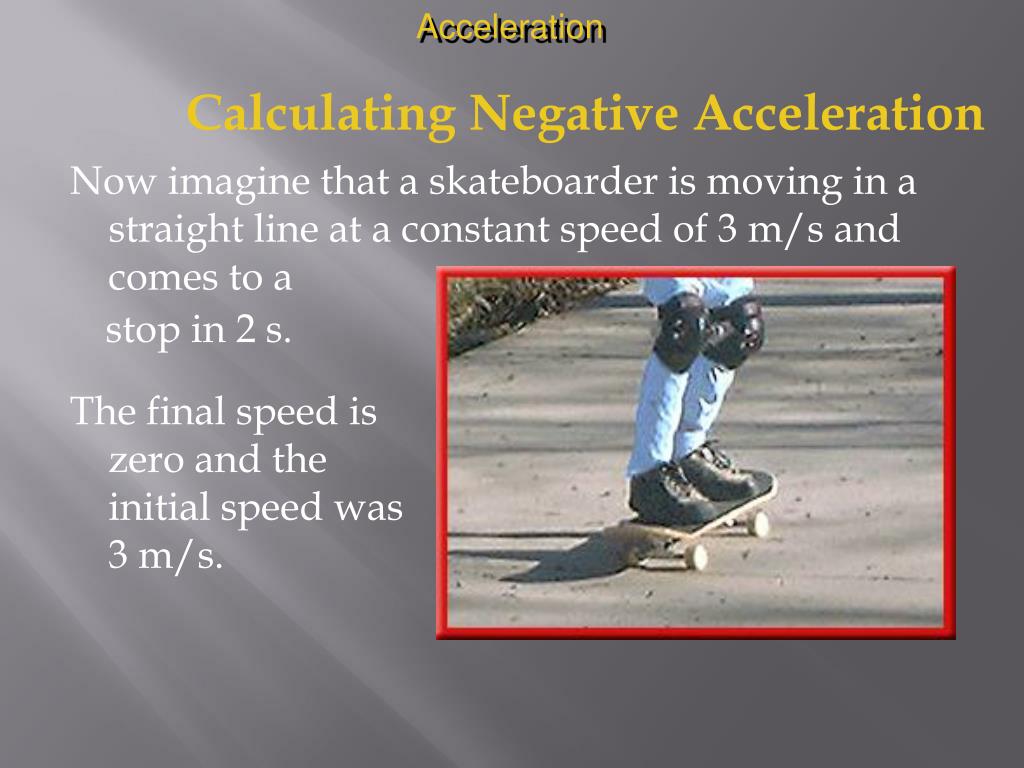 Acceleration

Calculating Negative Acceleration

Now imagine that a skateboarder is moving in a straight line at a constant speed of 3 m/s and comes to a stop in 2 s.

The final speed is zero and the initial speed was 3 m/s.